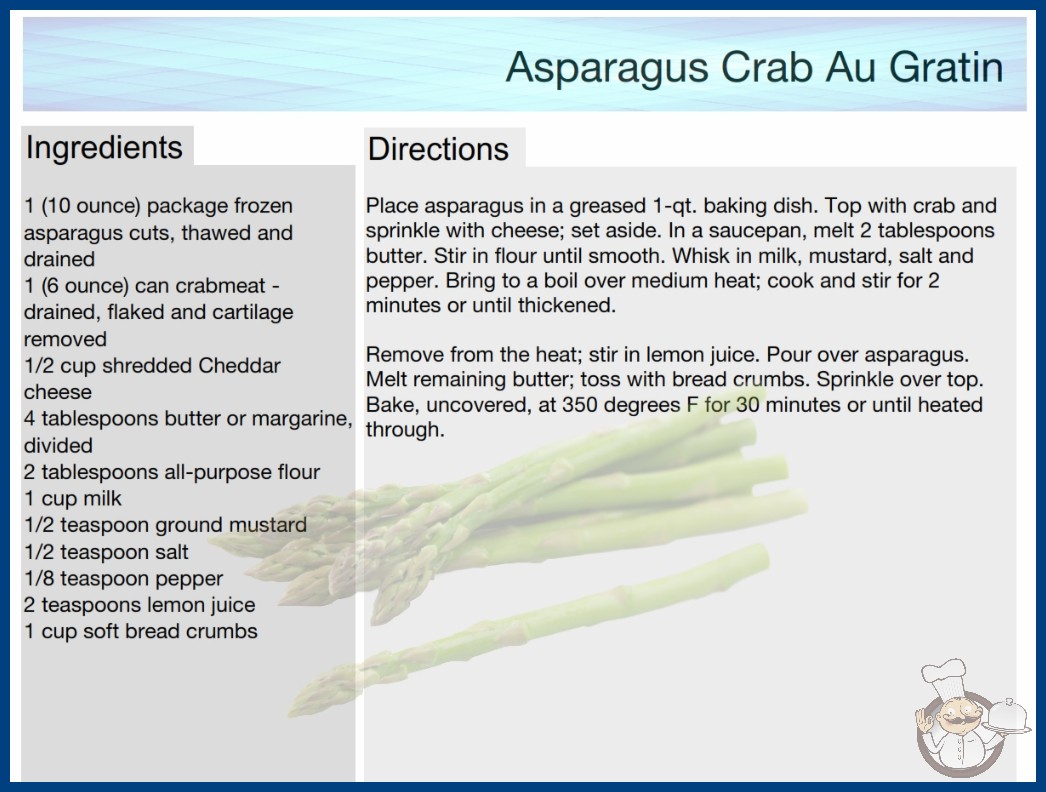 Asparagus Crab Au Gratin

Ingredients

1 (10 ounce) package frozen asparagus cuts, thawed and drained
1 (6 ounce) can crabmeat - drained, flaked and cartilage removed
1/2 cup shredded Cheddar cheese
4 tablespoons butter or margarine, divided
2 tablespoons all-purpose flour
1 cup milk
1/2 teaspoon ground mustard
1/2 teaspoon salt
1/8 teaspoon pepper
2 teaspoons lemon juice
1 cup soft bread crumbs

Directions

Place asparagus in a greased 1-qt. baking dish. Top with crab and sprinkle with cheese; set aside. In a saucepan, melt 2 tablespoons butter. Stir in flour until smooth. Whisk in milk, mustard, salt and pepper. Bring to a boil over medium heat; cook and stir for 2 minutes or until thickened.

Remove from the heat; stir in lemon juice. Pour over asparagus. Melt remaining butter; toss with bread crumbs. Sprinkle over top. Bake, uncovered, at 350 degrees F for 30 minutes or until heated through.